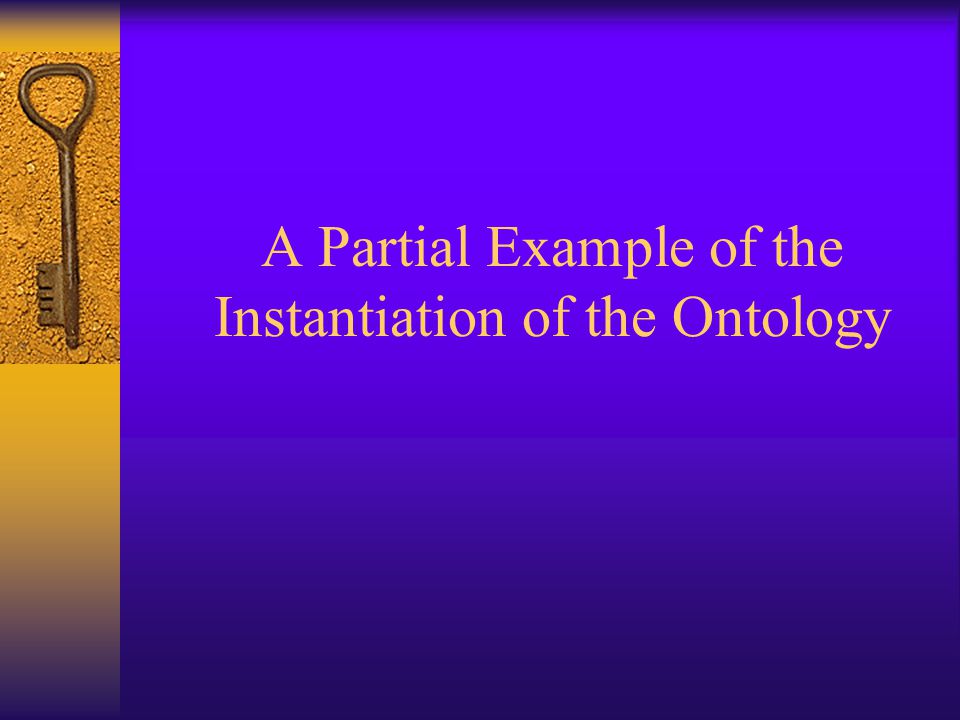 A Partial Example of the Instantiation of the Ontology